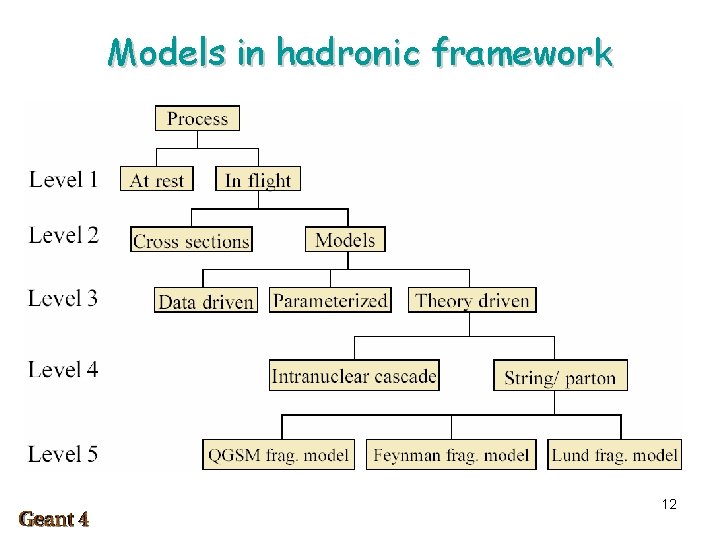 Models in hadronic framework

Process

Level 1 At rest In flight

Level 2 Cross sections Models

Level 3 Data driven Parameterized Theory driven

Level 4 Intranuclear cascade String/ parton

Level 5 QGSM frag. model Feynman frag. model Lund frag. model

12

Geant 4